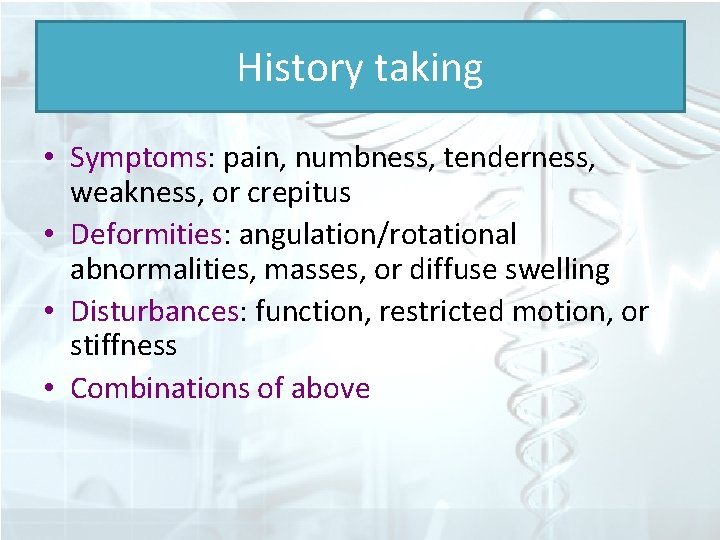 History taking

• Symptoms: pain, numbness, tenderness, weakness, or crepitus
• Deformities: angulation/rotational abnormalities, masses, or diffuse swelling
• Disturbances: function, restricted motion, or stiffness
• Combinations of above